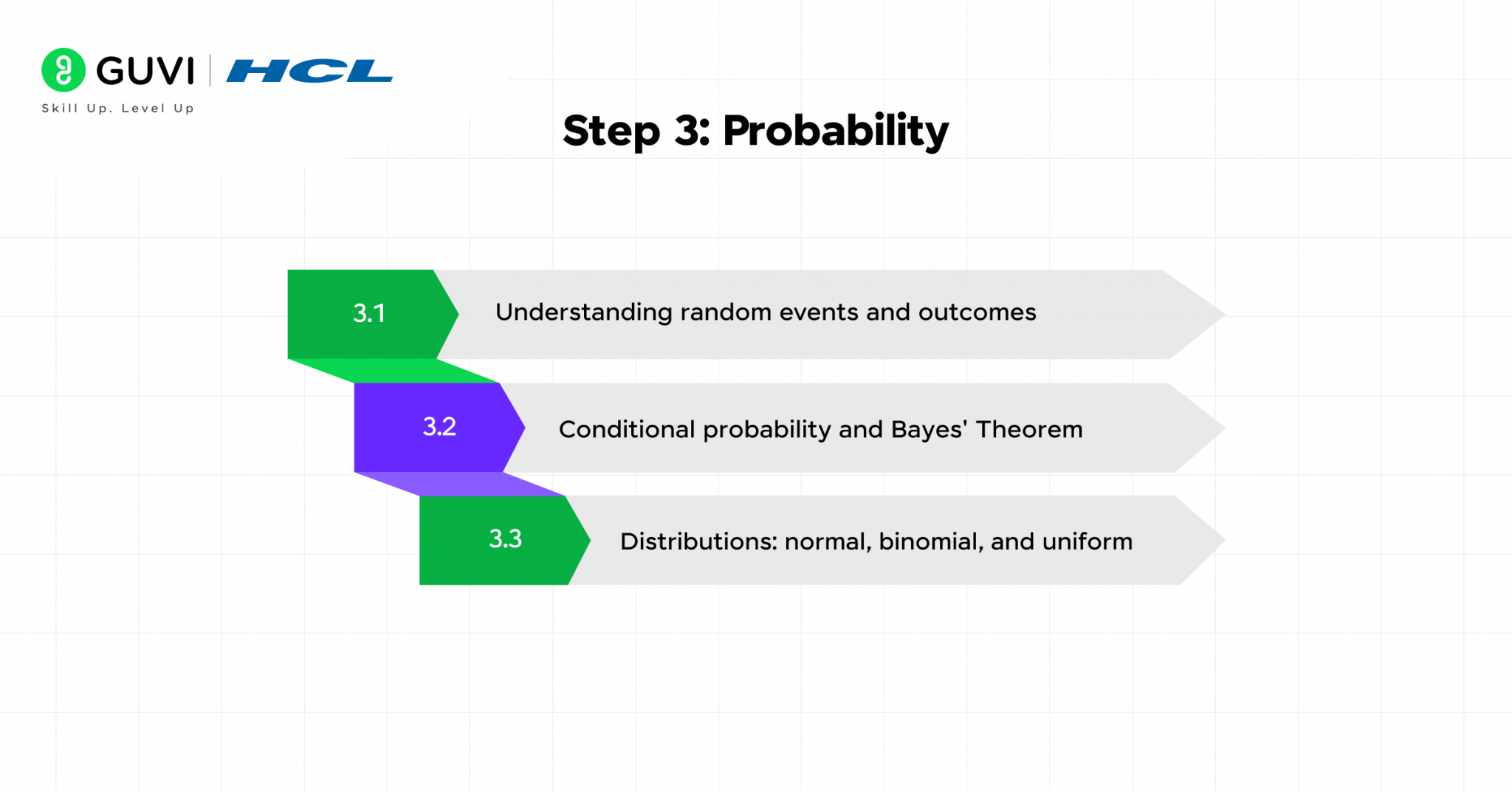 GUVI | HCL
Skill Up. Level Up

Step 3: Probability

3.1 Understanding random events and outcomes

3.2 Conditional probability and Bayes' Theorem

3.3 Distributions: normal, binomial, and uniform